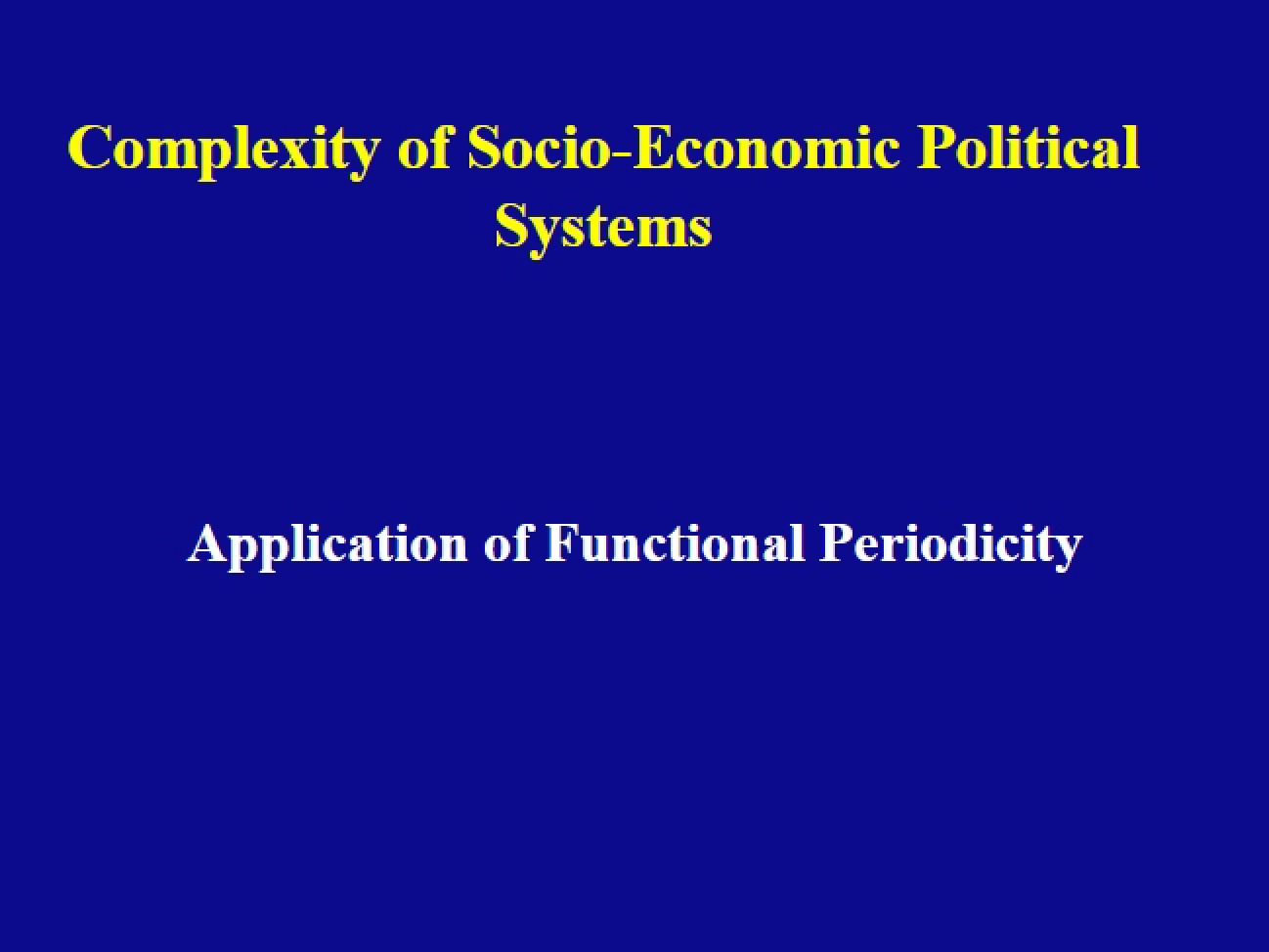 Complexity of Socio-Economic Political Systems

Application of Functional Periodicity